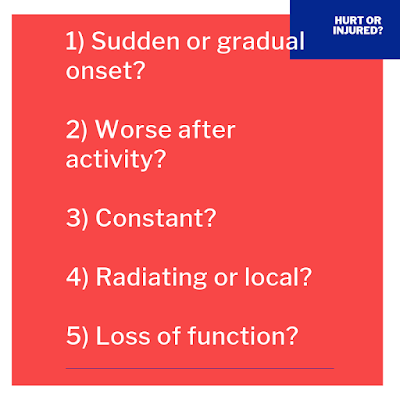 HURT OR INJURED?

1) Sudden or gradual onset?

2) Worse after activity?

3) Constant?

4) Radiating or local?

5) Loss of function?